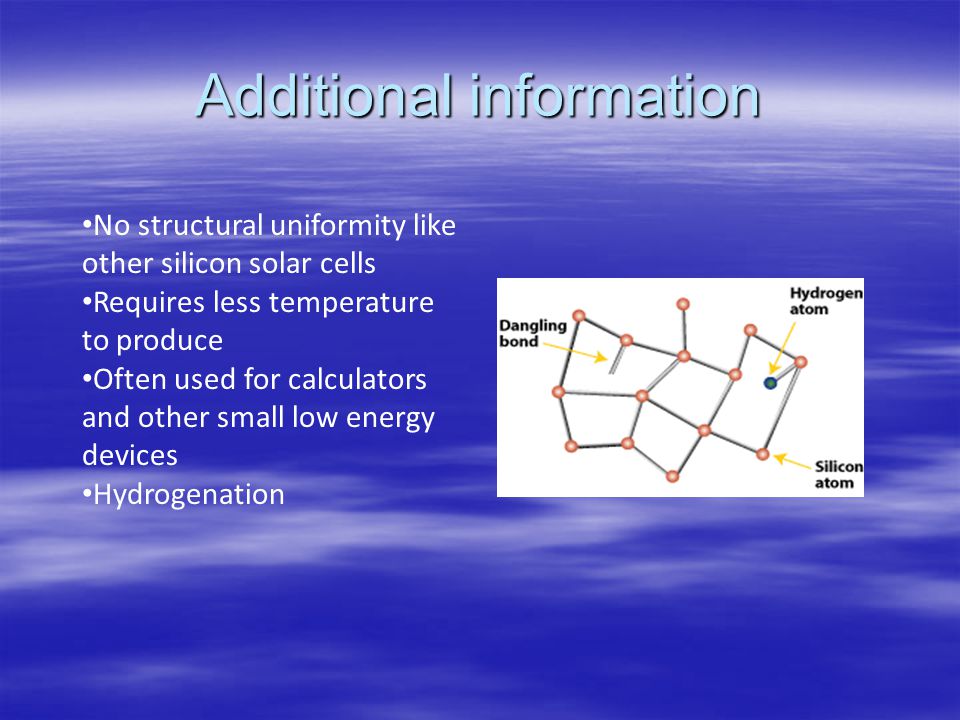 Additional information

•No structural uniformity like other silicon solar cells
•Requires less temperature to produce
•Often used for calculators and other small low energy devices
•Hydrogenation

Dangling bond

Hydrogen atom

Silicon atom